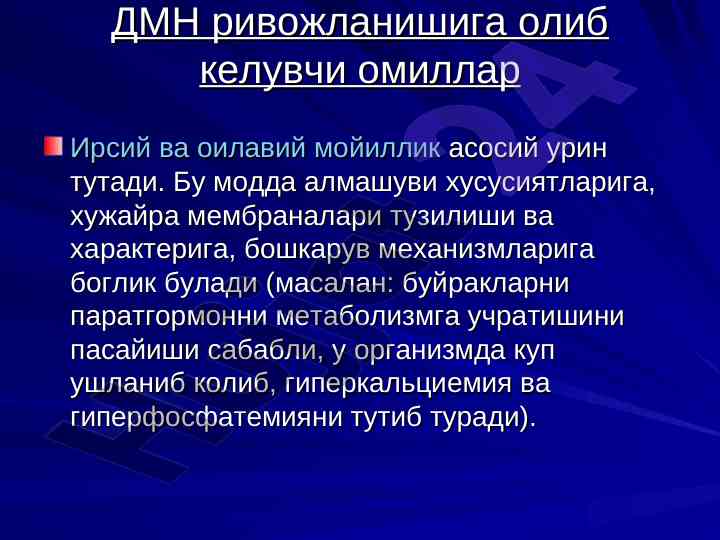 ДМН ривожланишига олиб келувчи омиллар

Ирсий ва оилавий мойиллик асосий урин тутади. Бу модда алмашуви хусусиятларига, хужайра мембраналари тузилиши ва характерига, бошкарув механизмларига боглик булади (масалан: буйракларни паратгормонни метаболизмга учратишини пасайиши сабабли, у организмда куп ушланиб колиб, гиперкальциемия ва гиперфосфатемияни тутиб туради).